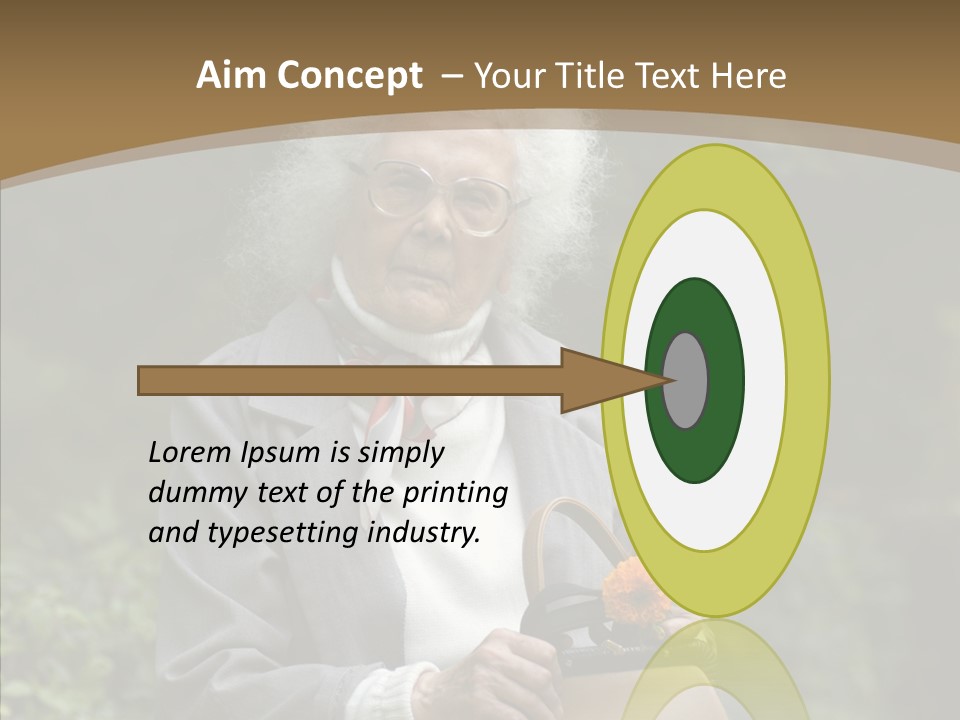 Aim Concept – Your Title Text Here

Lorem Ipsum is simply dummy text of the printing and typesetting industry.